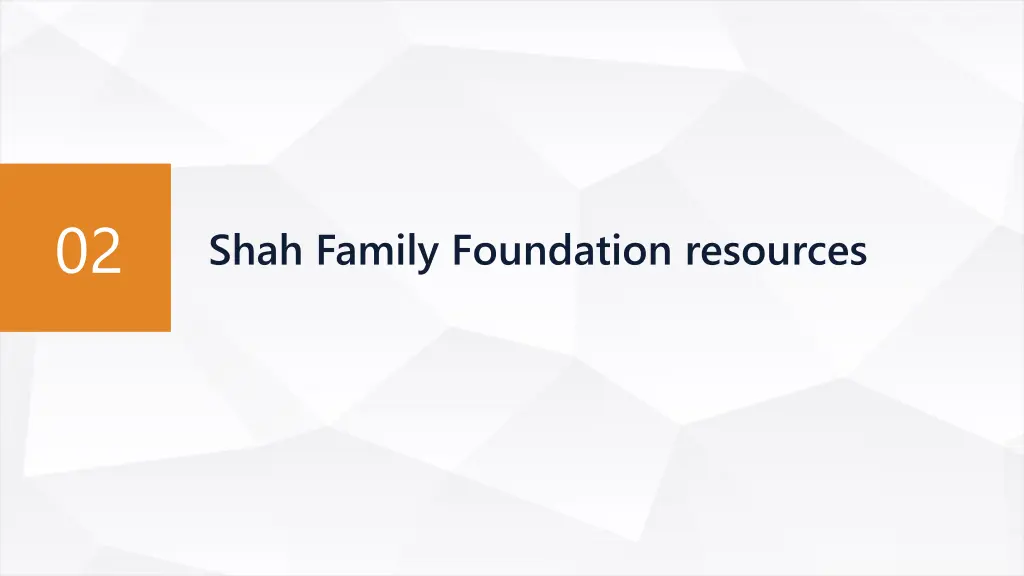 02

Shah Family Foundation resources